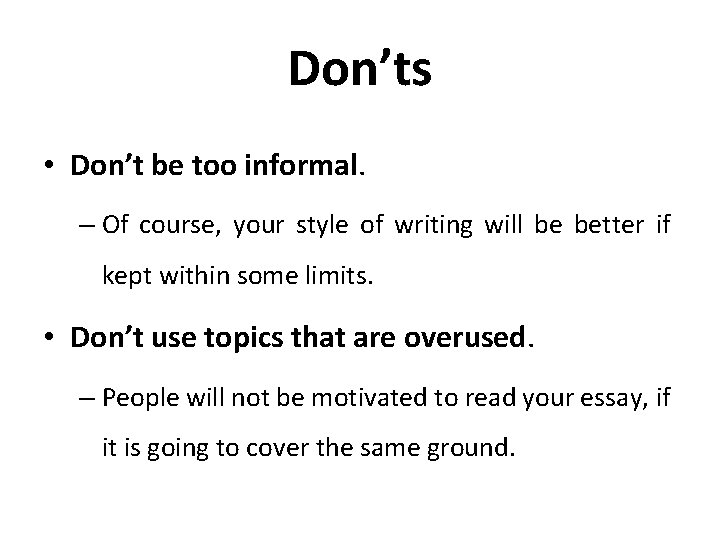 Don’ts

• Don’t be too informal.

– Of course, your style of writing will be better if kept within some limits.

• Don’t use topics that are overused.

– People will not be motivated to read your essay, if it is going to cover the same ground.